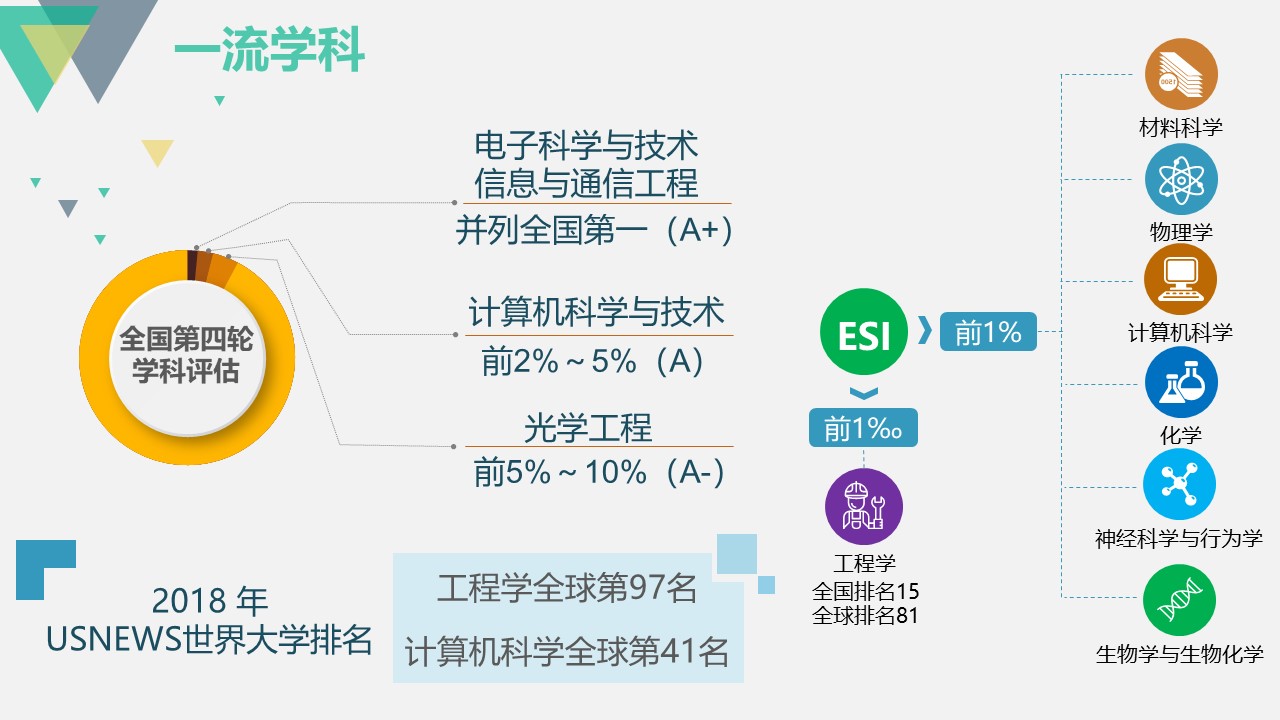 一流学科

全国第四轮学科评估

电子科学与技术
信息与通信工程
并列全国第一（A+）

计算机科学与技术
前2%～5%（A）

光学工程
前5%～10%（A-）

2018 年
USNEWS世界大学排名

工程学全球第97名
计算机科学全球第41名

ESI

前1%

前1‰

工程学
全国排名15
全球排名81

材料科学

物理学

计算机科学

化学

神经科学与行为学

生物学与生物化学